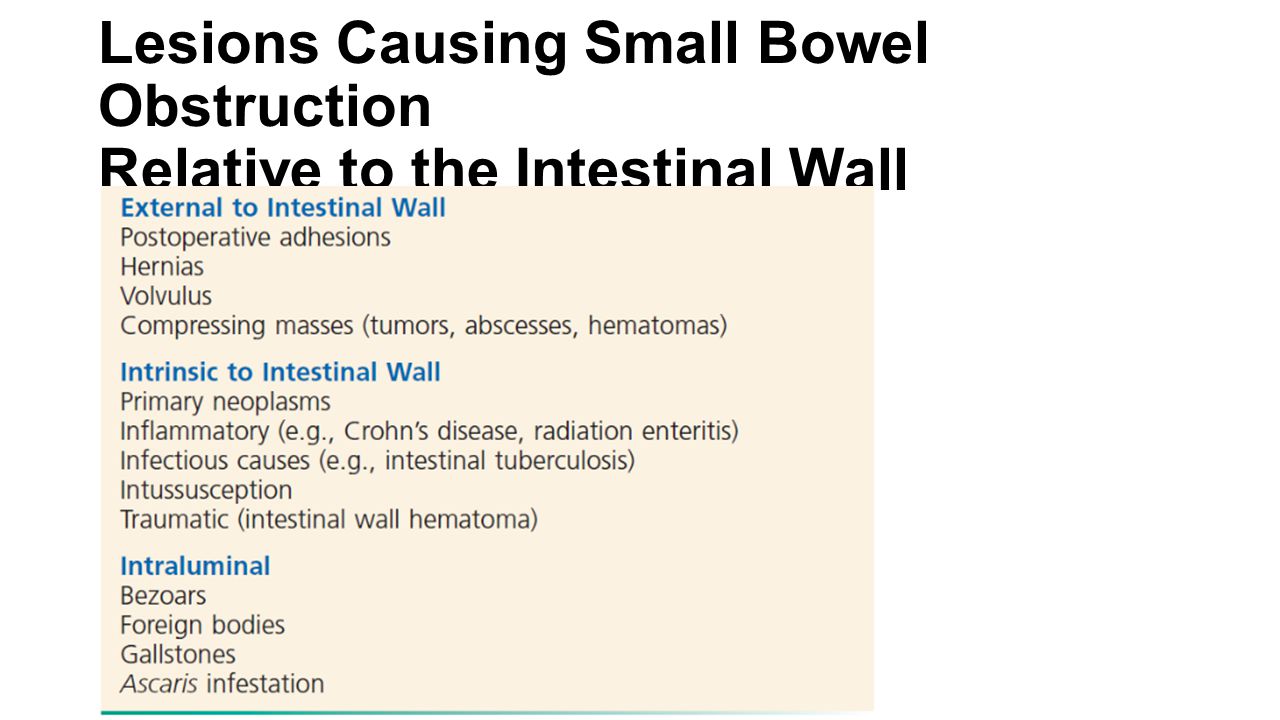 Lesions Causing Small Bowel Obstruction
Relative to the Intestinal Wall

External to Intestinal Wall
Postoperative adhesions
Hernias
Volvulus
Compressing masses (tumors, abscesses, hematomas)

Intrinsic to Intestinal Wall
Primary neoplasms
Inflammatory (e.g., Crohn's disease, radiation enteritis)
Infectious causes (e.g., intestinal tuberculosis)
Intussusception
Traumatic (intestinal wall hematoma)

Intraluminal
Bezoars
Foreign bodies
Gallstones
Ascaris infestation